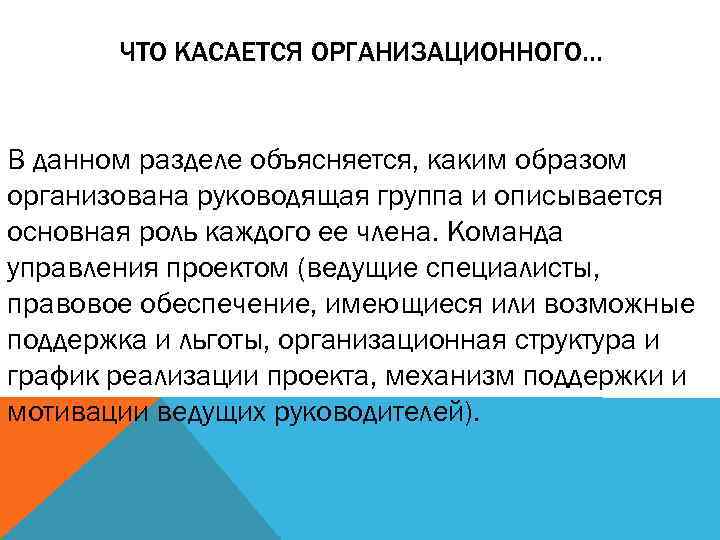 ЧТО КАСАЕТСЯ ОРГАНИЗАЦИОННОГО…

В данном разделе объясняется, каким образом организована руководящая группа и описывается основная роль каждого ее члена. Команда управления проектом (ведущие специалисты, правовое обеспечение, имеющиеся или возможные поддержка и льготы, организационная структура и график реализации проекта, механизм поддержки и мотивации ведущих руководителей).